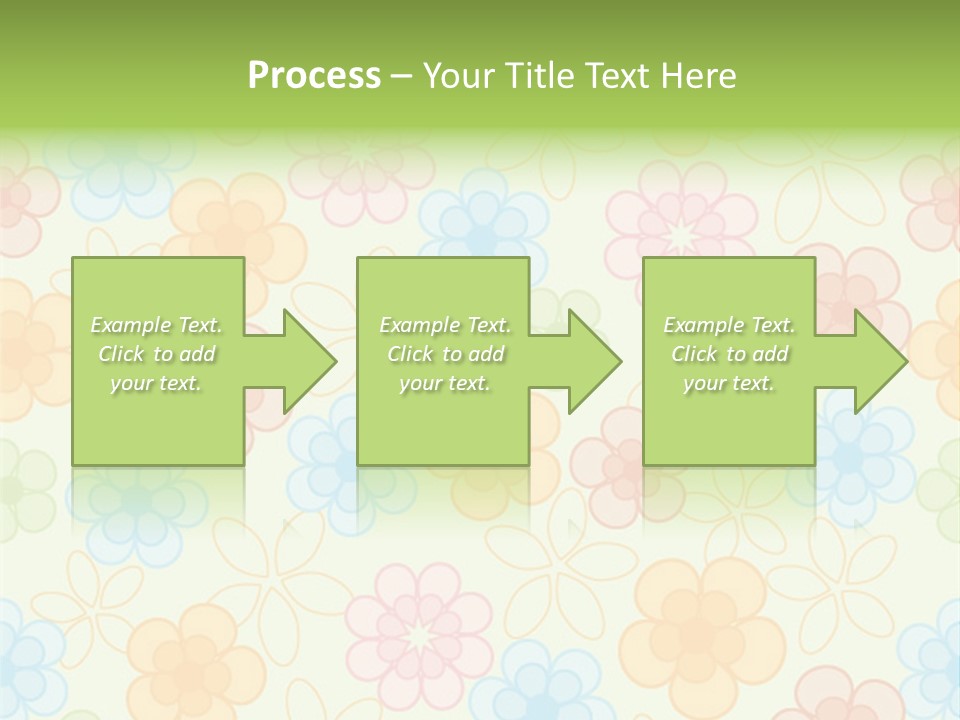 Process – Your Title Text Here

Example Text. Click to add your text.

Example Text. Click to add your text.

Example Text. Click to add your text.